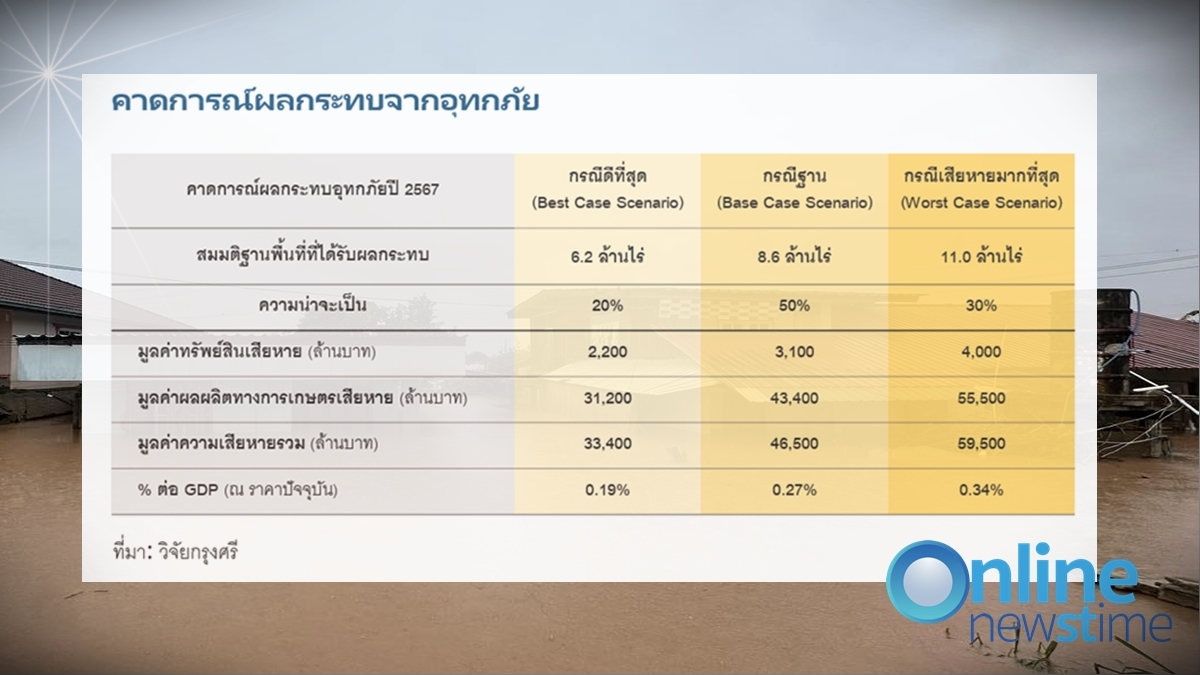 คาดการณ์ผลกระทบจากอุทกภัย

| คาดการณ์ผลกระทบอุทกภัยปี 2567 | กรณีดีที่สุด (Best Case Scenario) | กรณีฐาน (Base Case Scenario) | กรณีเสียหายมากที่สุด (Worst Case Scenario) |
|---|---|---|---|
| สมมติฐานพื้นที่ที่ได้รับผลกระทบ | 6.2 ล้านไร่ | 8.6 ล้านไร่ | 11.0 ล้านไร่ |
| ความน่าจะเป็น | 20% | 50% | 30% |
| มูลค่าทรัพย์สินเสียหาย (ล้านบาท) | 2,200 | 3,100 | 4,000 |
| มูลค่าผลผลิตทางการเกษตรเสียหาย (ล้านบาท) | 31,200 | 43,400 | 55,500 |
| มูลค่าความเสียหายรวม (ล้านบาท) | 33,400 | 46,500 | 59,500 |
| % ต่อ GDP (ณ ราคาปัจจุบัน) | 0.19% | 0.27% | 0.34% |

ที่มา: วิจัยกรุงศรี

Online newstime